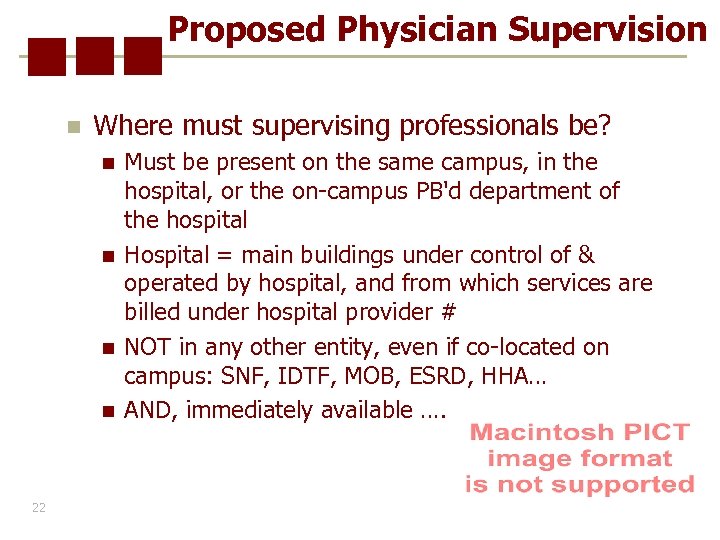 Proposed Physician Supervision

Where must supervising professionals be?

Must be present on the same campus, in the hospital, or the on-campus PB'd department of the hospital

Hospital = main buildings under control of & operated by hospital, and from which services are billed under hospital provider #

NOT in any other entity, even if co-located on campus: SNF, IDTF, MOB, ESRD, HHA…

AND, immediately available ….

Macintosh PICT image format is not supported

22